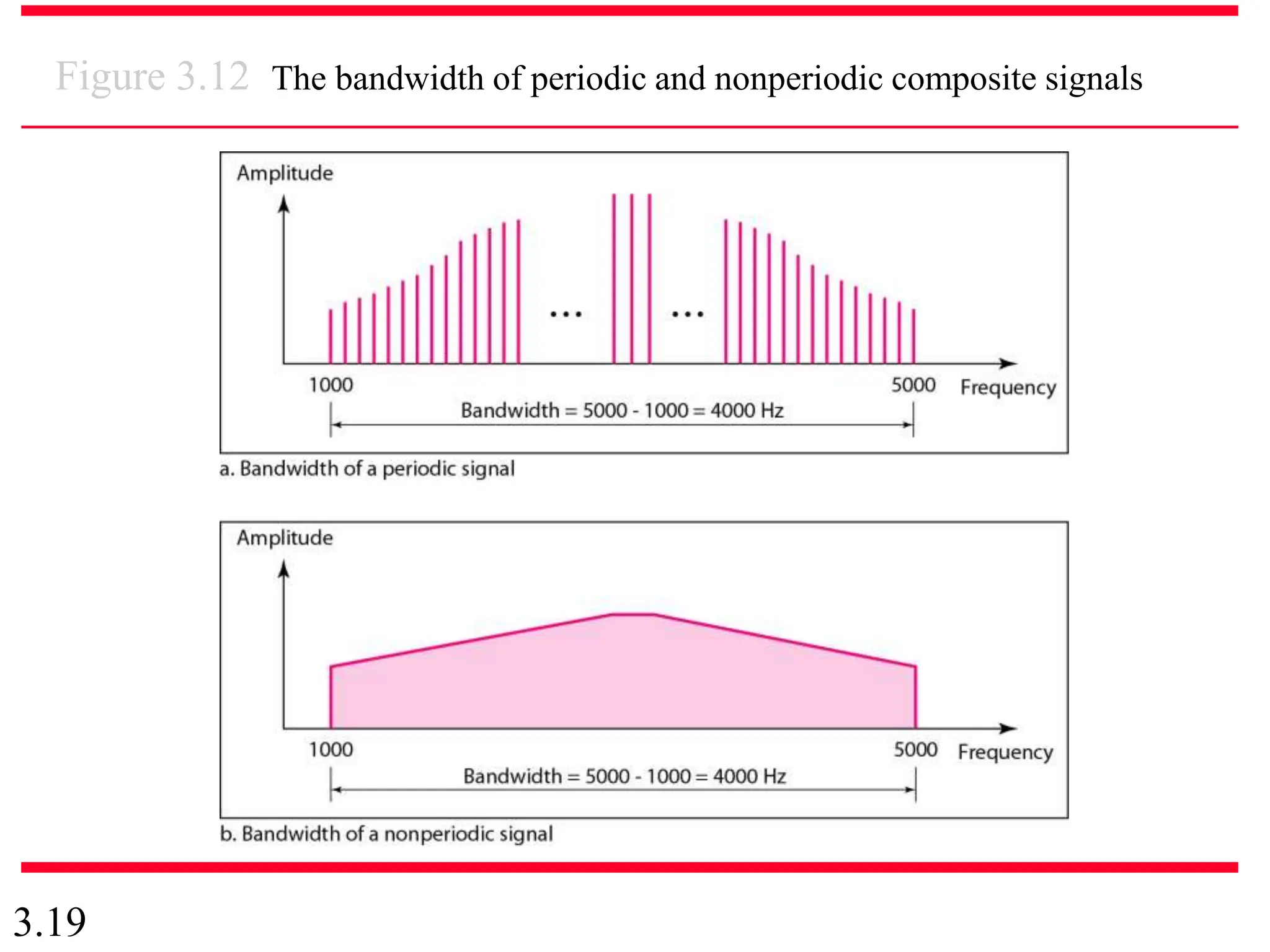 Figure 3.12 The bandwidth of periodic and nonperiodic composite signals

Amplitude

...

...

1000

5000

Frequency

Bandwidth = 5000 - 1000 = 4000 Hz

a. Bandwidth of a periodic signal

Amplitude

1000

5000

Frequency

Bandwidth = 5000 - 1000 = 4000 Hz

b. Bandwidth of a nonperiodic signal

3.19